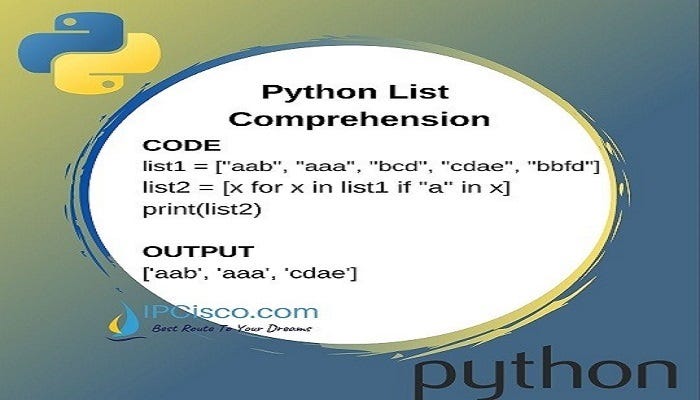 Python List Comprehension

CODE
list1 = ["aab", "aaa", "bcd", "cdae", "bbfd"]
list2 = [x for x in list1 if "a" in x]
print(list2)

OUTPUT
['aab', 'aaa', 'cdae']

IPCisco.com
Best Route To Your Dreams

python